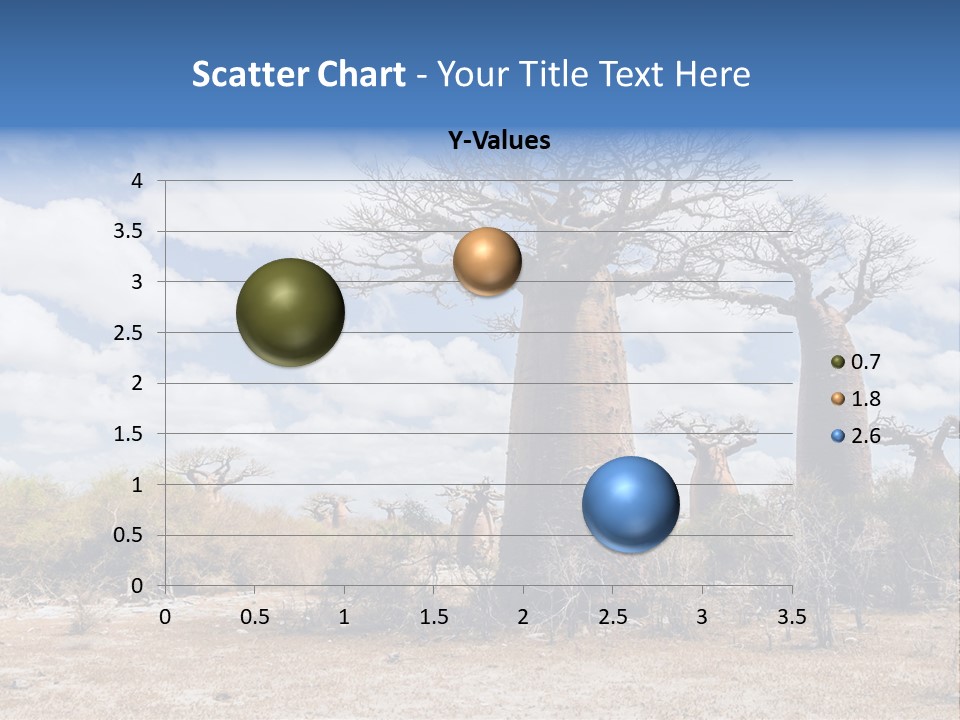 Scatter Chart - Your Title Text Here

Y-Values

4
3.5
3
2.5
2
1.5
1
0.5
0

0 0.5 1 1.5 2 2.5 3 3.5

0.7
1.8
2.6